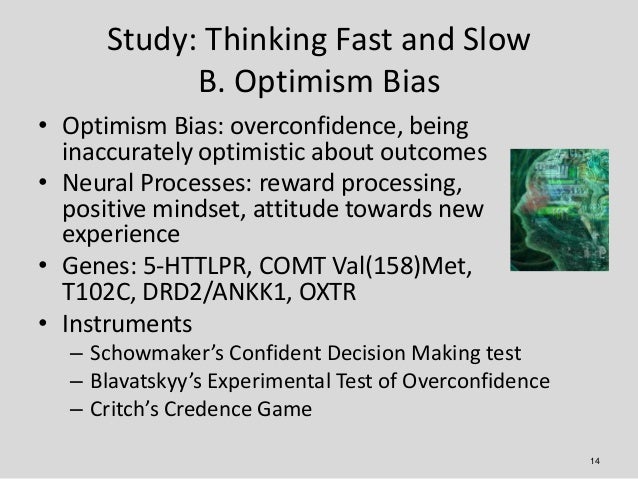 Study: Thinking Fast and Slow
B. Optimism Bias

• Optimism Bias: overconfidence, being inaccurately optimistic about outcomes
• Neural Processes: reward processing, positive mindset, attitude towards new experience
• Genes: 5-HTTLPR, COMT Val(158)Met, T102C, DRD2/ANKK1, OXTR
• Instruments
– Schowmaker's Confident Decision Making test
– Blavatskyy's Experimental Test of Overconfidence
– Critch's Credence Game

14